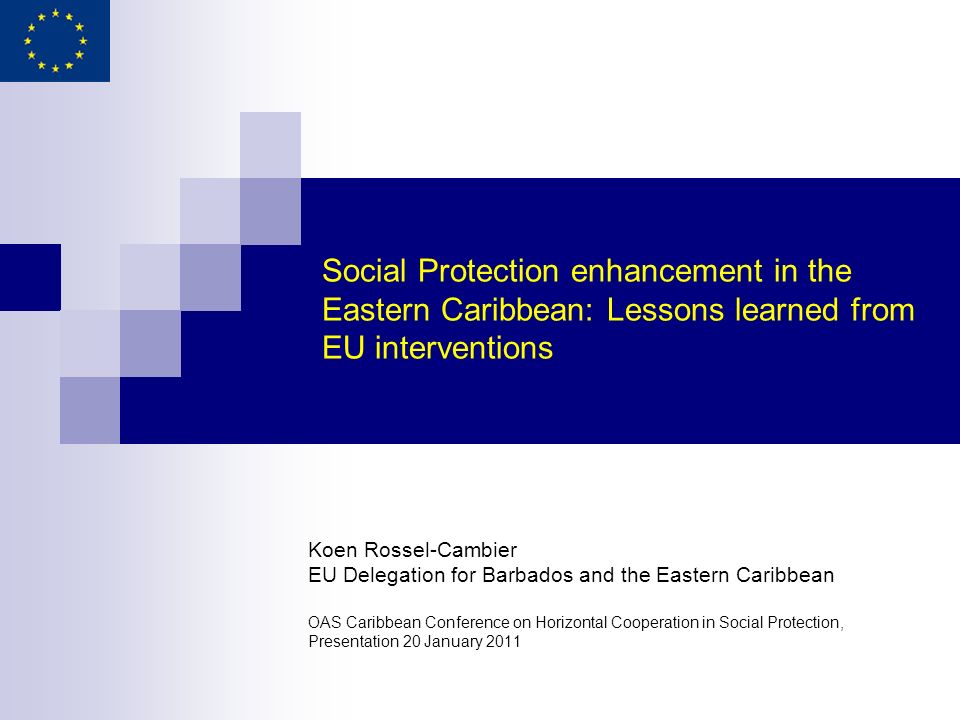 Social Protection enhancement in the Eastern Caribbean: Lessons learned from EU interventions

Koen Rossel-Cambier
EU Delegation for Barbados and the Eastern Caribbean

OAS Caribbean Conference on Horizontal Cooperation in Social Protection, Presentation 20 January 2011